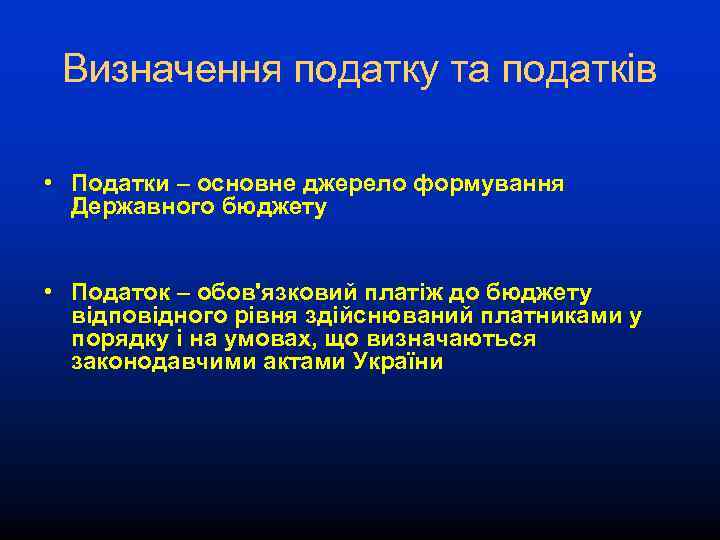 Визначення податку та податків

• Податки – основне джерело формування Державного бюджету

• Податок – обов'язковий платіж до бюджету відповідного рівня здійснюваний платниками у порядку і на умовах, що визначаються законодавчими актами України